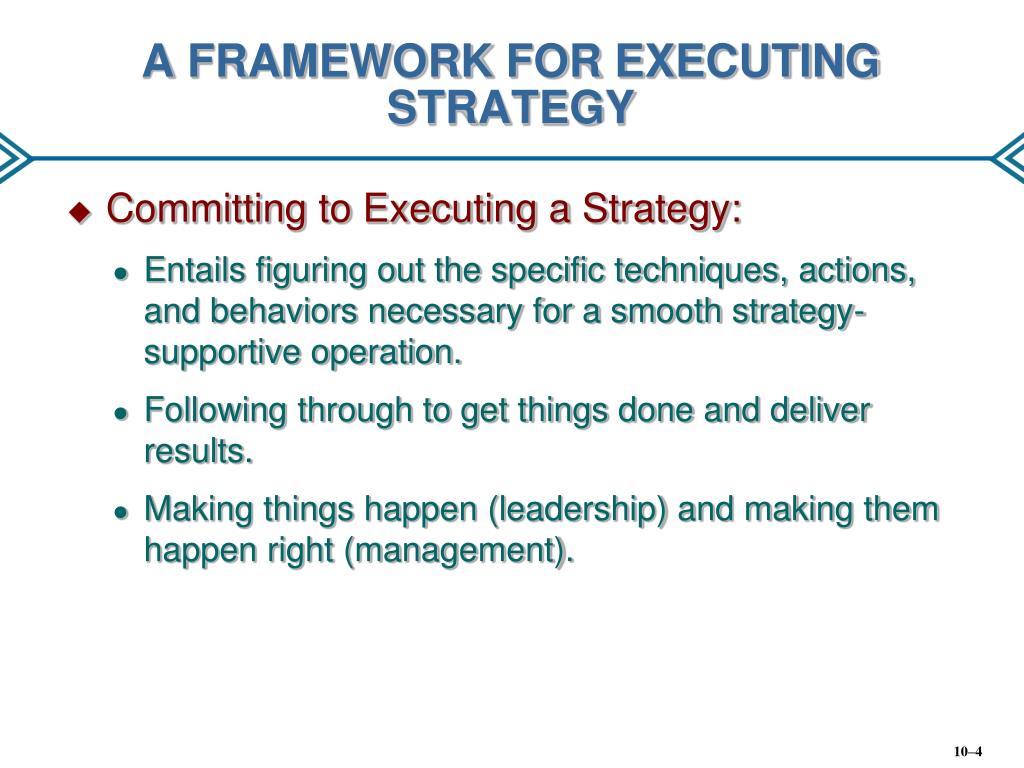 A FRAMEWORK FOR EXECUTING STRATEGY

◆ Committing to Executing a Strategy:

● Entails figuring out the specific techniques, actions, and behaviors necessary for a smooth strategy-supportive operation.

● Following through to get things done and deliver results.

● Making things happen (leadership) and making them happen right (management).

10–4